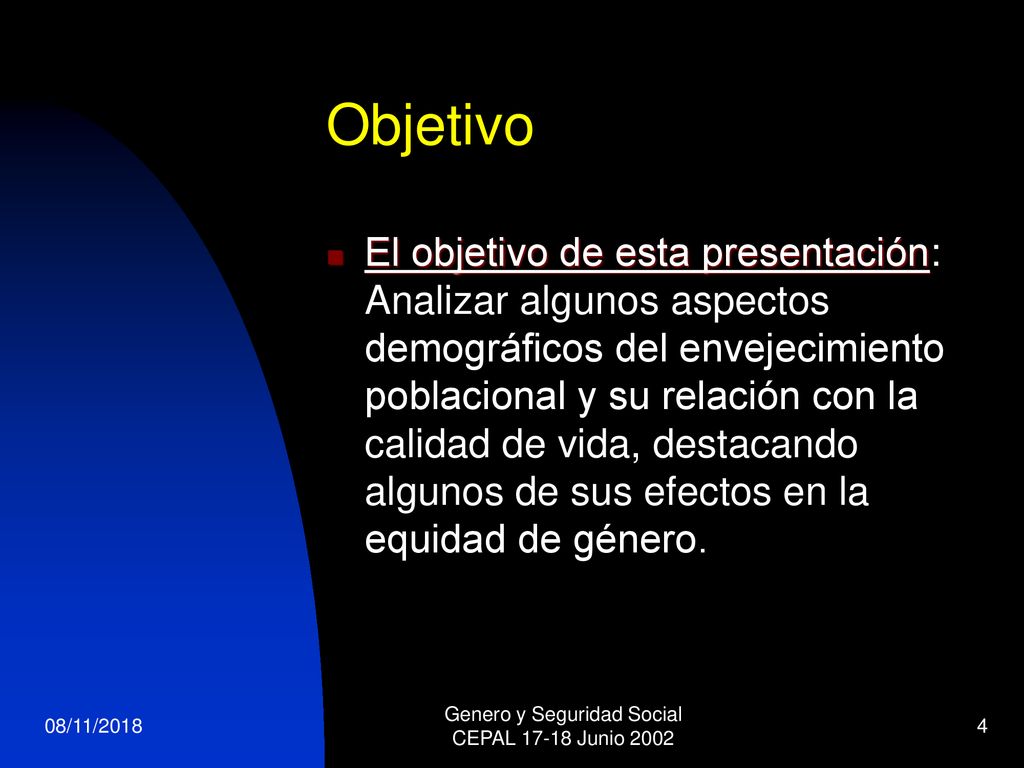 Objetivo

El objetivo de esta presentación: Analizar algunos aspectos demográficos del envejecimiento poblacional y su relación con la calidad de vida, destacando algunos de sus efectos en la equidad de género.

08/11/2018

Genero y Seguridad Social
CEPAL 17-18 Junio 2002

4